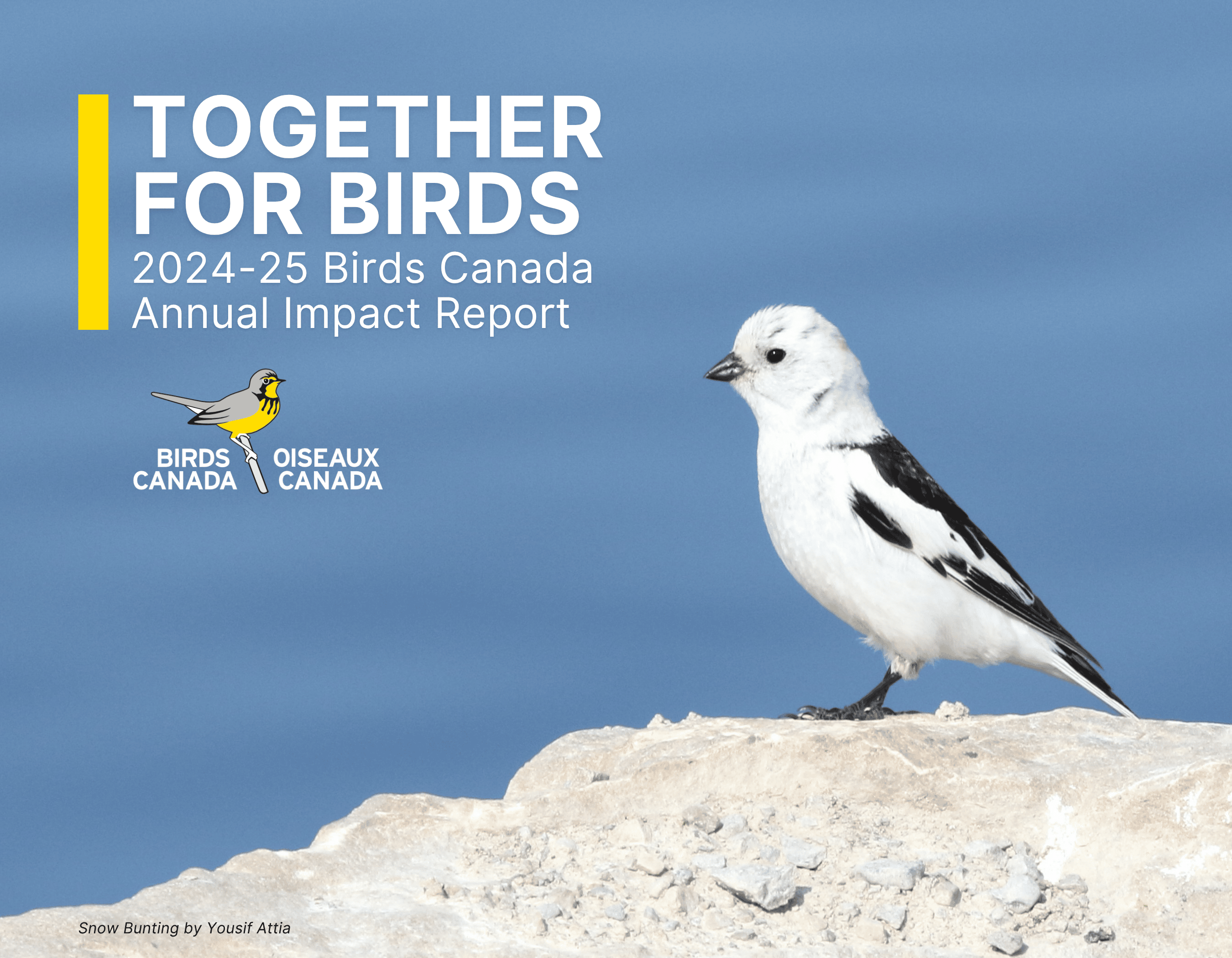 TOGETHER FOR BIRDS
2024-25 Birds Canada Annual Impact Report

BIRDS CANADA OISEAUX CANADA

Snow Bunting by Yousif Attia